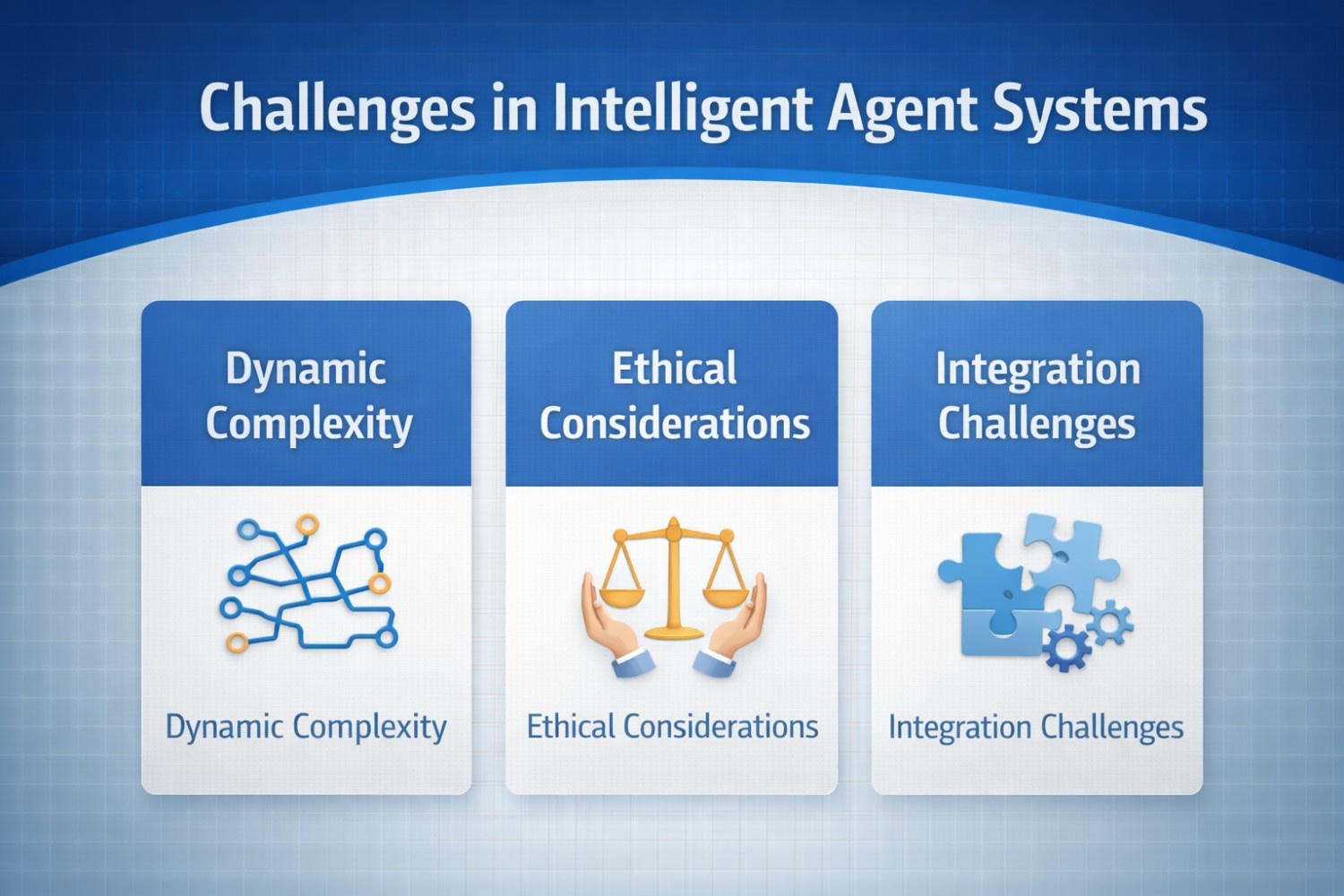 Challenges in Intelligent Agent Systems

Dynamic Complexity

Dynamic Complexity

Ethical Considerations

Ethical Considerations

Integration Challenges

Integration Challenges